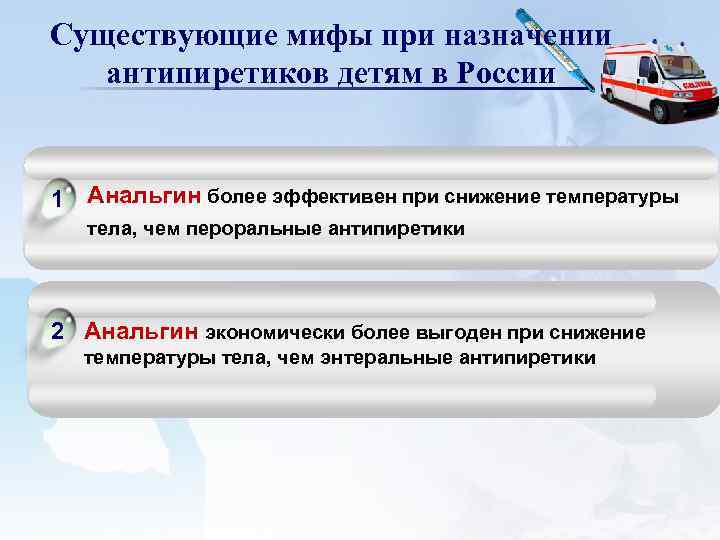 Существующие мифы при назначении антипиретиков детям в России

1 Анальгин более эффективен при снижение температуры тела, чем пероральные антипиретики

2 Анальгин экономически более выгоден при снижение температуры тела, чем энтеральные антипиретики